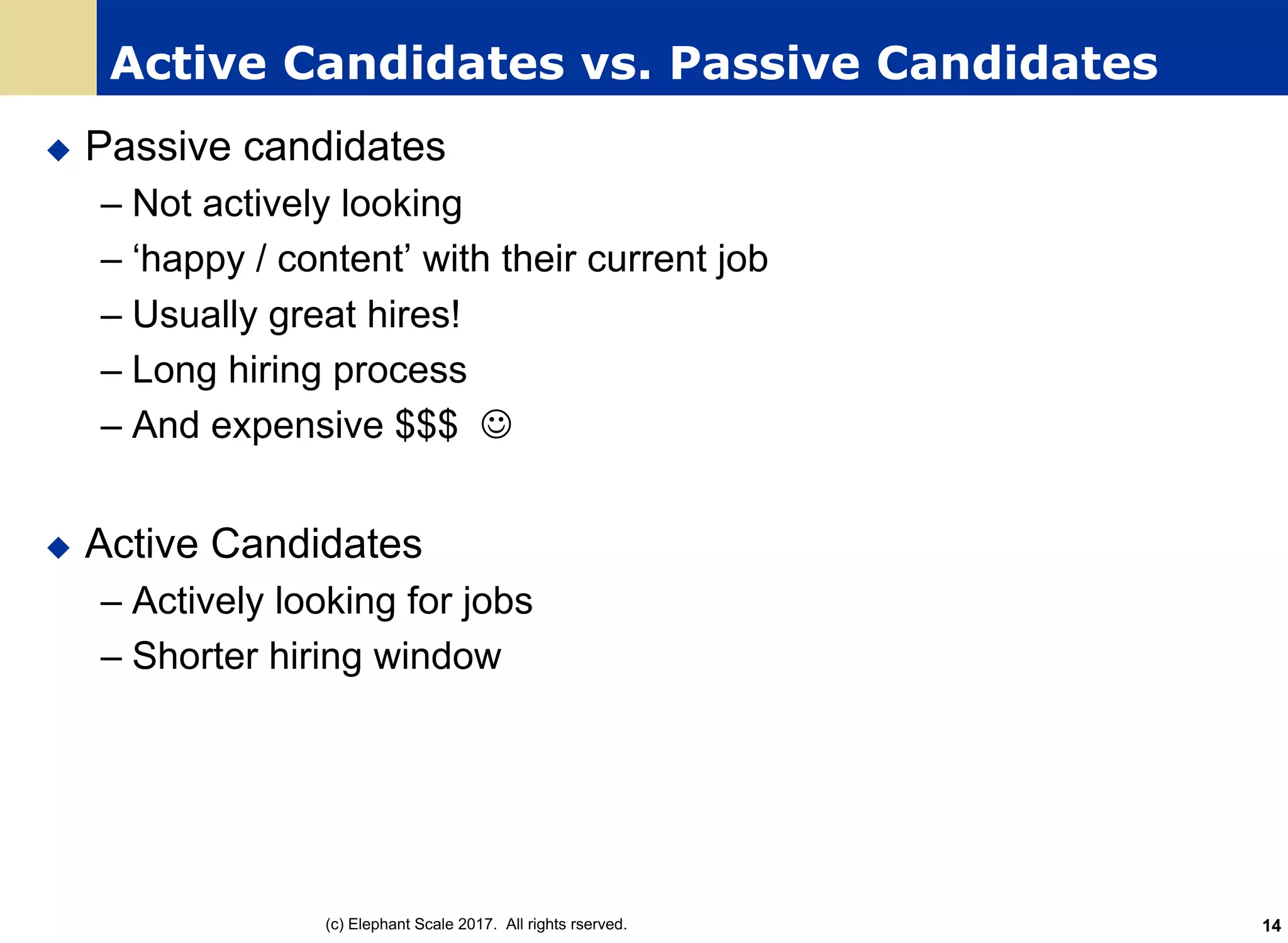 Active Candidates vs. Passive Candidates

◆ Passive candidates

– Not actively looking

– ‘happy / content’ with their current job

– Usually great hires!

– Long hiring process

– And expensive \$\$\$ ☺

◆ Active Candidates

– Actively looking for jobs

– Shorter hiring window

(c) Elephant Scale 2017. All rights rserved.

14